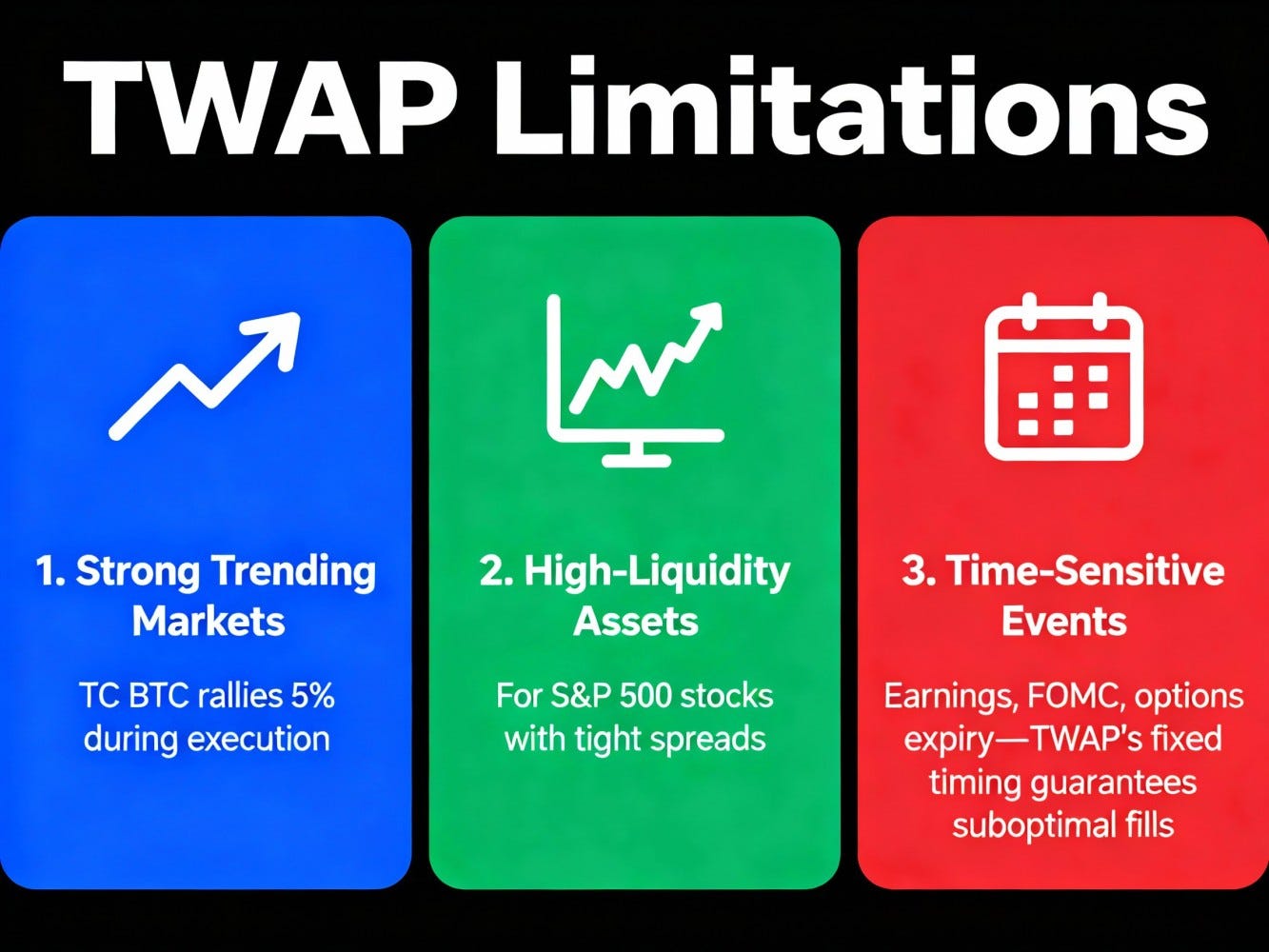 TWAP Limitations

1. Strong Trending Markets

TC BTC rallies 5% during execution

2. High-Liquidity Assets

For S&P 500 stocks with tight spreads

3. Time-Sensitive Events

Earnings, FOMC, options expiry—TWAP's fixed timing guarantees suboptimal fills